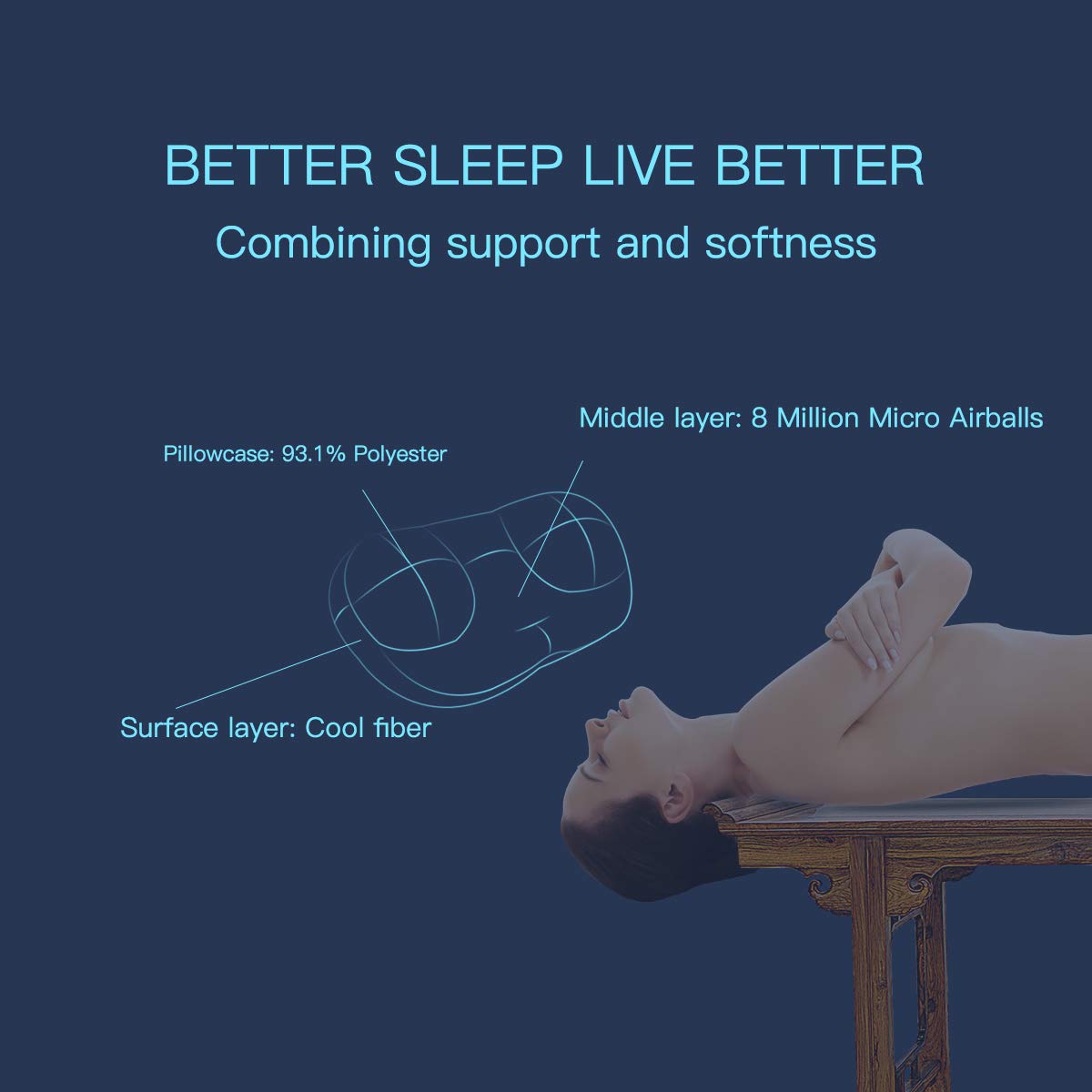 BETTER SLEEP LIVE BETTER
Combining support and softness

Middle layer: 8 Million Micro Airballs

Pillowcase: 93.1% Polyester

Surface layer: Cool fiber